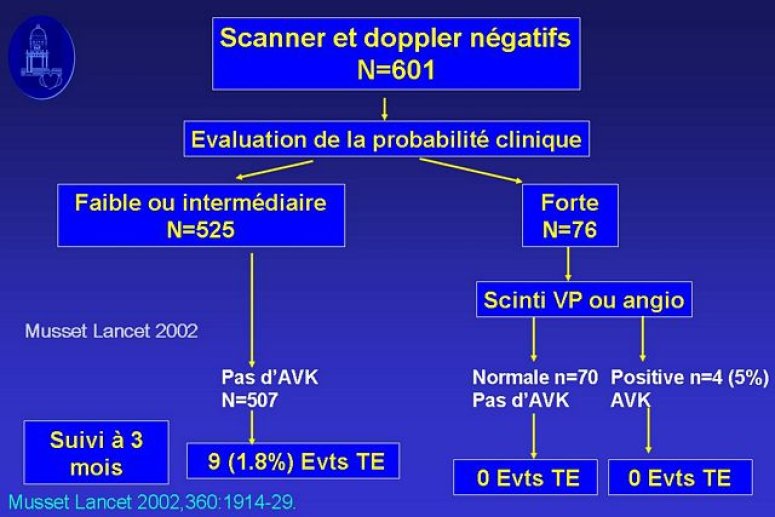 Scanner et doppler négatifs
N=601

Evaluation de la probabilité clinique

Faible ou intermédiaire
N=525

Forte
N=76

Scinti VP ou angio

Musset Lancet 2002

Pas d'AVK
N=507

Normale n=70
Pas d'AVK

Positive n=4 (5%)
AVK

Suivi à 3 mois

9 (1.8%) Evts TE

0 Evts TE

0 Evts TE

Musset Lancet 2002,360:1914-29.